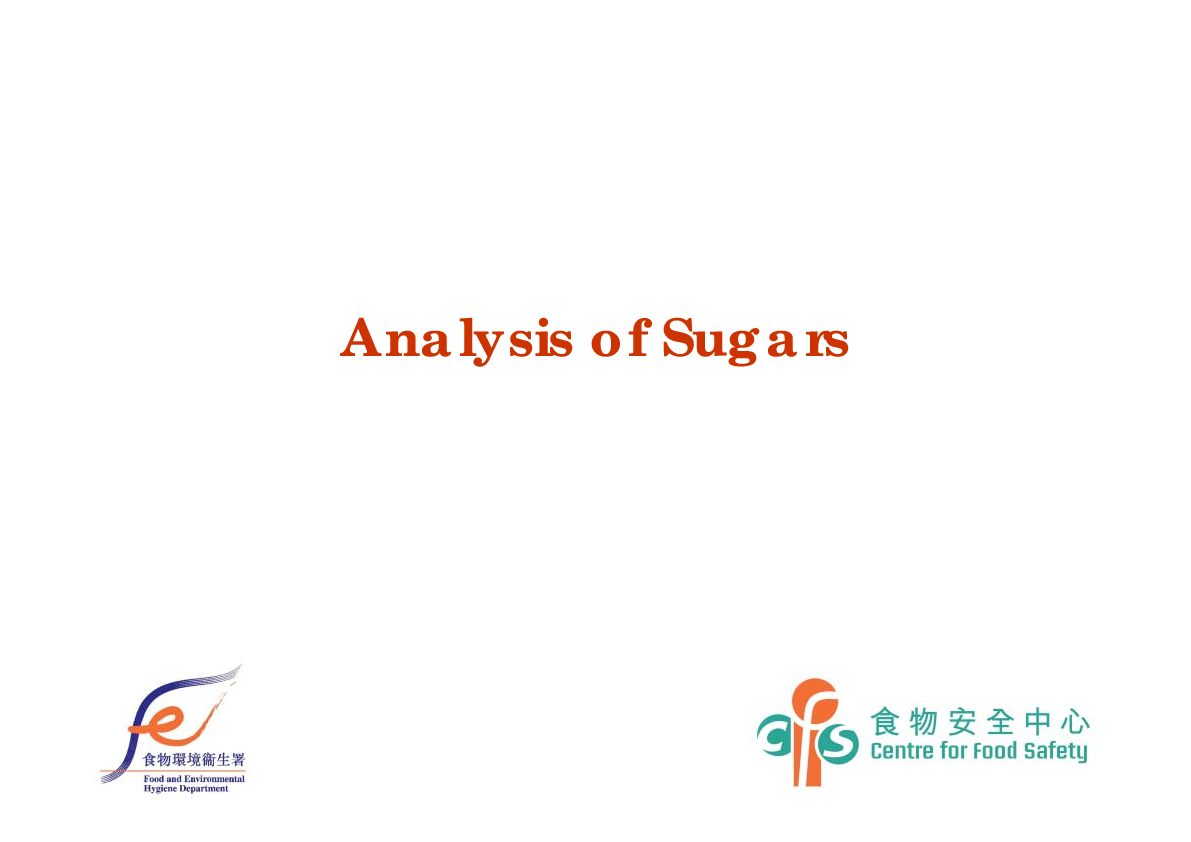 Analysis of Sugars

食物環境衞生署
Food and Environmental Hygiene Department

cfs 食物安全中心
Centre for Food Safety